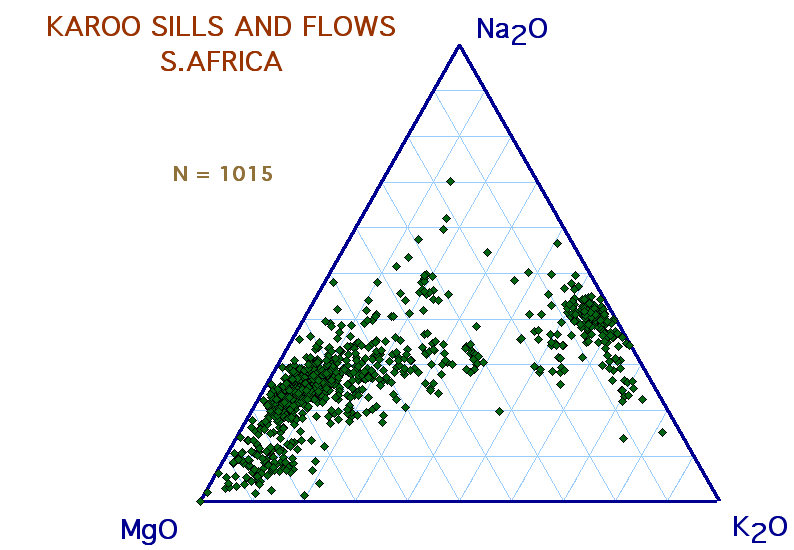 KAROO SILLS AND FLOWS
S.AFRICA

$Na_2O$

N = 1015

MgO

$K_2O$